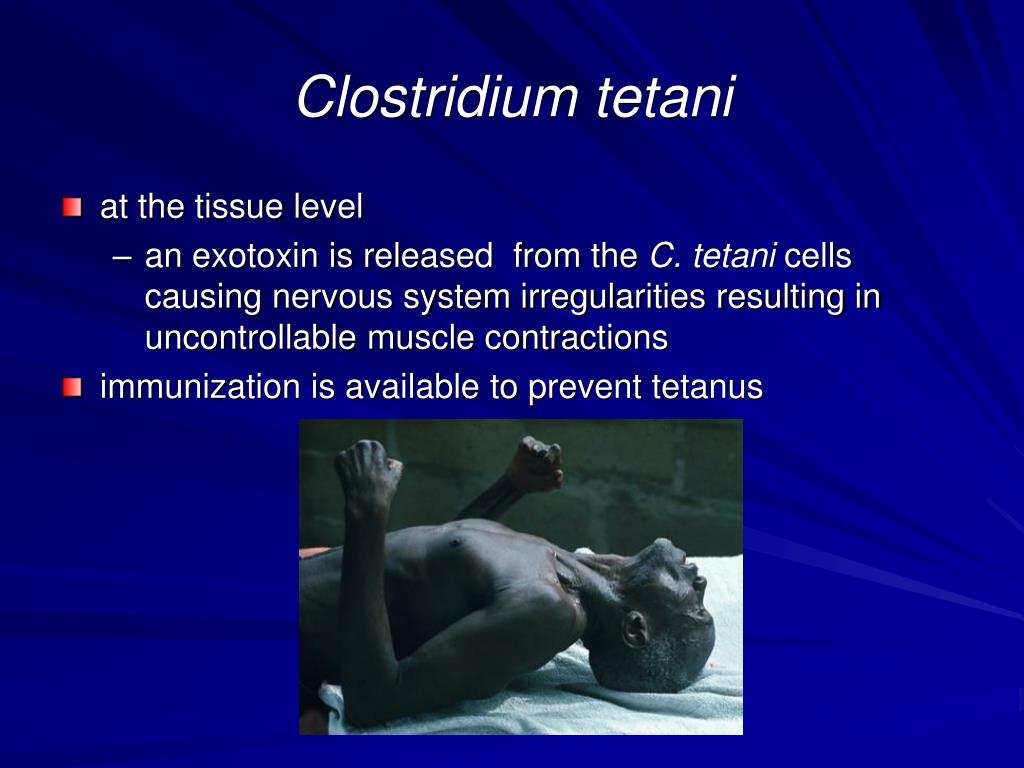 Clostridium tetani

at the tissue level

– an exotoxin is released from the C. tetani cells causing nervous system irregularities resulting in uncontrollable muscle contractions

immunization is available to prevent tetanus